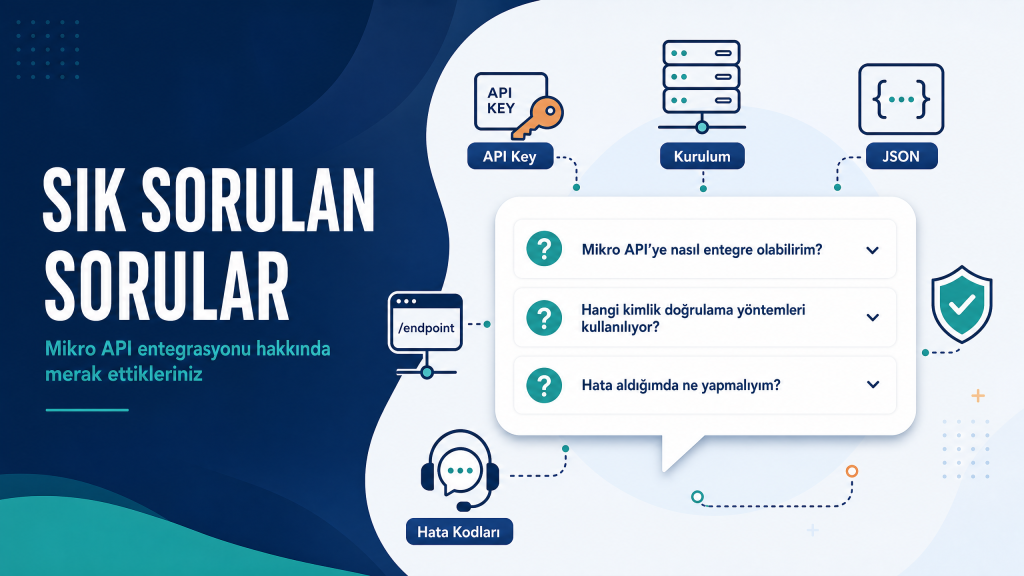 SIK SORULAN SORULAR

Mikro API entegrasyonu hakkında merak ettikleriniz

API KEY

API Key

Kurulum

{...}

JSON

/endpoint

? Mikro API'ye nasıl entegre olabilirim?

? Hangi kimlik doğrulama yöntemleri kullanılıyor?

? Hata aldığımda ne yapmalıyım?

Hata Kodları